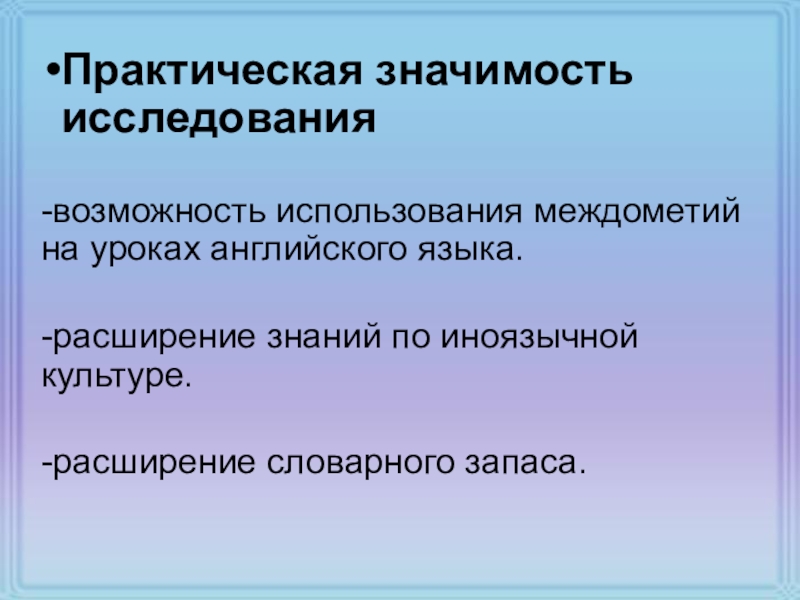 •Практическая значимость исследования

-возможность использования междометий на уроках английского языка.

-расширение знаний по иноязычной культуре.

-расширение словарного запаса.